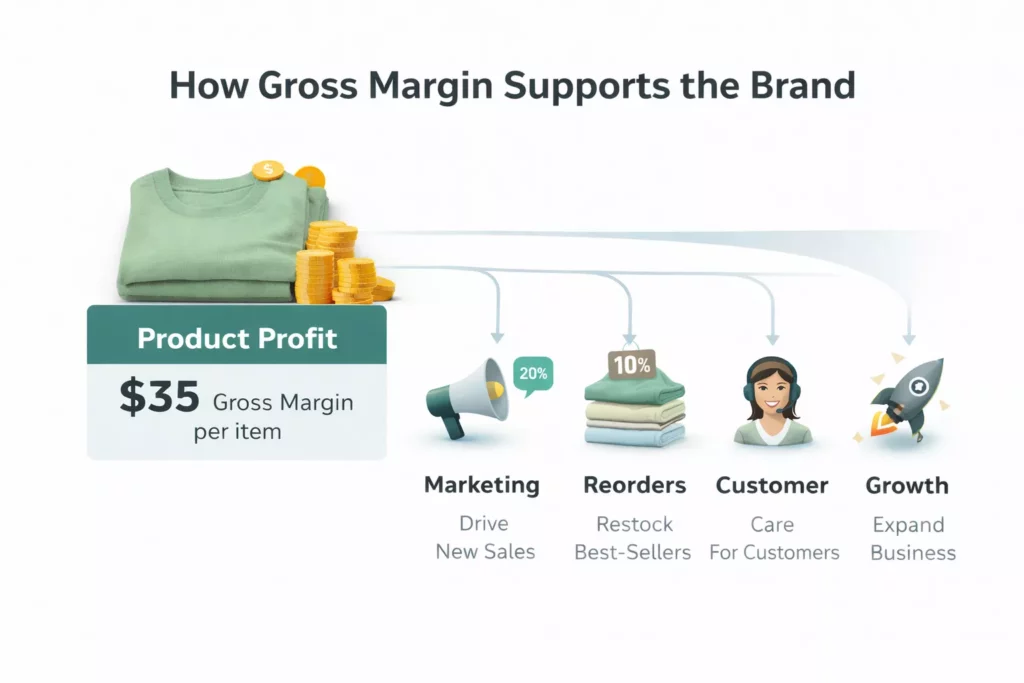 How Gross Margin Supports the Brand

$

Product Profit

$35 Gross Margin per item

20%

10%

Marketing
Drive New Sales

Reorders
Restock Best-Sellers

Customer
Care For Customers

Growth
Expand Business